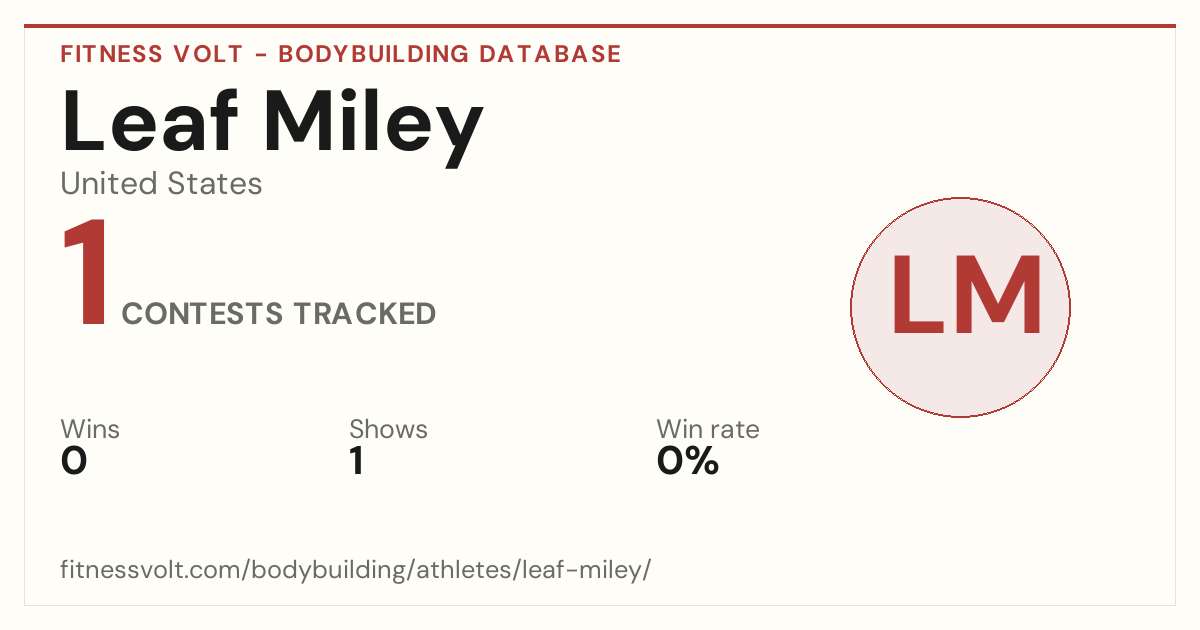 FITNESS VOLT - BODYBUILDING DATABASE

Leaf Miley

United States

1 CONTESTS TRACKED

LM

Wins
0

Shows
1

Win rate
0%

fitnessvolt.com/bodybuilding/athletes/leaf-miley/